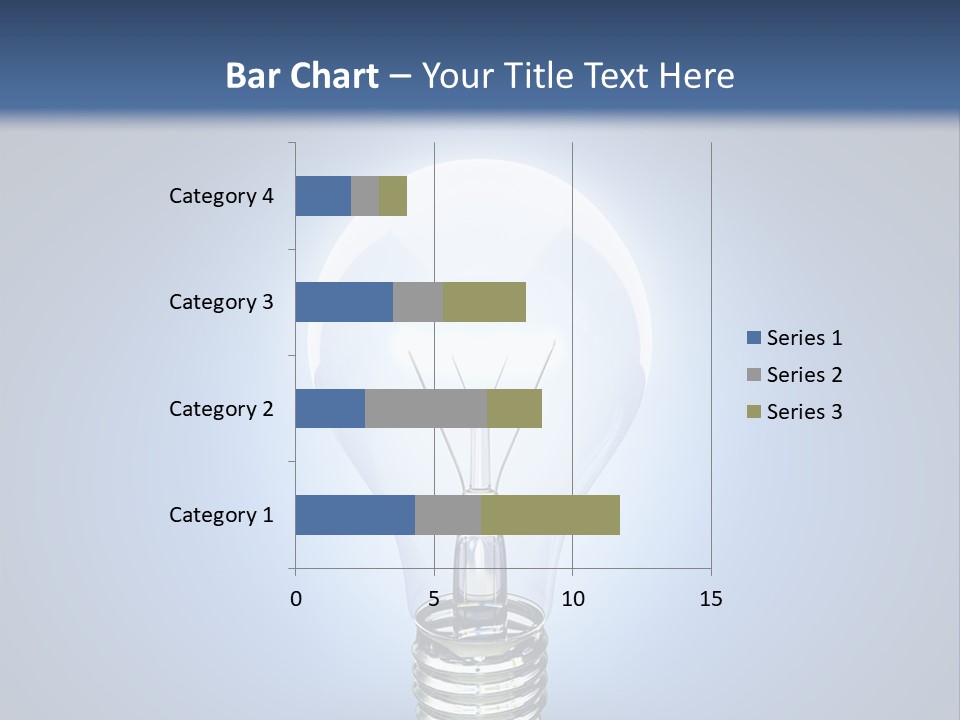 Bar Chart – Your Title Text Here

Category 4
Category 3
Category 2
Category 1

0
5
10
15

Series 1
Series 2
Series 3